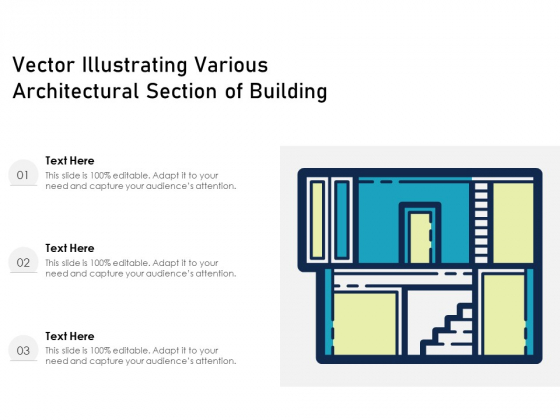 Vector Illustrating Various Architectural Section of Building

01
Text Here
This slide is 100% editable. Adapt it to your need and capture your audience's attention.

02
Text Here
This slide is 100% editable. Adapt it to your need and capture your audience's attention.

03
Text Here
This slide is 100% editable. Adapt it to your need and capture your audience's attention.